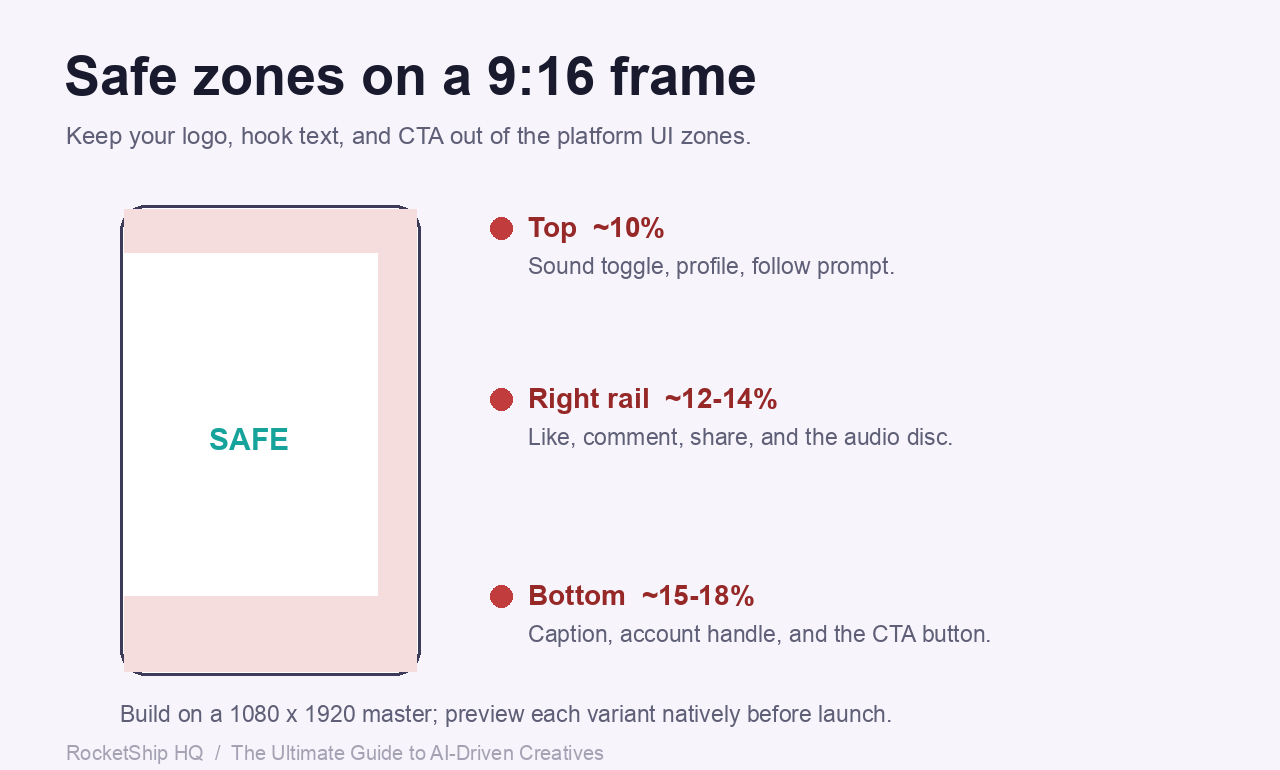 Safe zones on a 9:16 frame

Keep your logo, hook text, and CTA out of the platform UI zones.

SAFE

Top ~10%
Sound toggle, profile, follow prompt.

Right rail ~12-14%
Like, comment, share, and the audio disc.

Bottom ~15-18%
Caption, account handle, and the CTA button.

Build on a 1080 x 1920 master; preview each variant natively before launch.

RocketShip HQ / The Ultimate Guide to AI-Driven Creatives